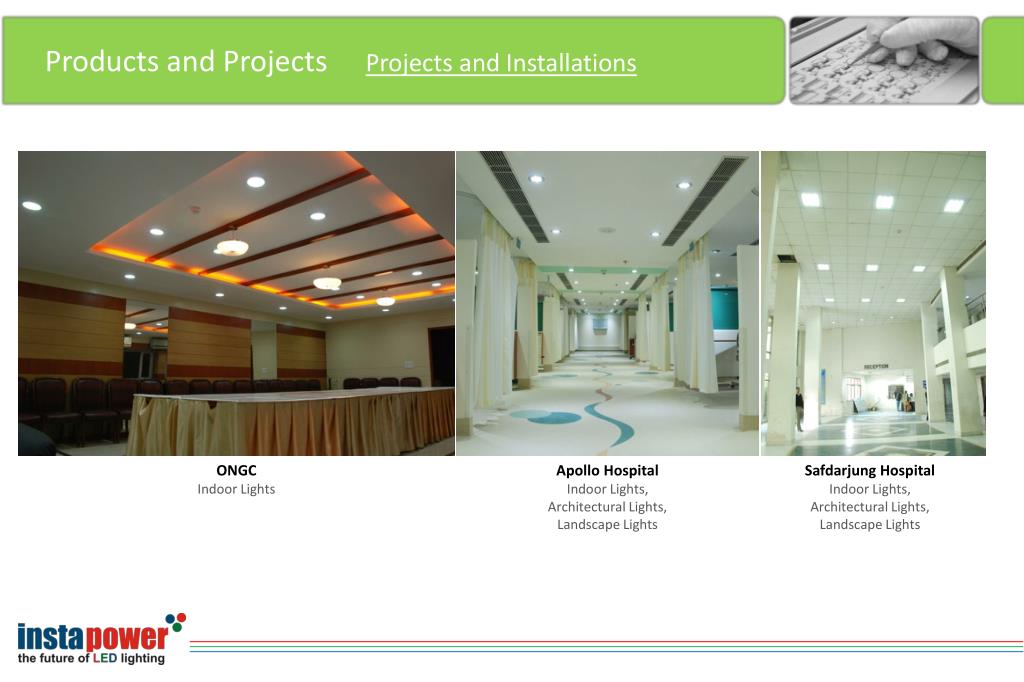 Products and Projects Projects and Installations

RECEPTION

ONGC
Indoor Lights

Apollo Hospital
Indoor Lights,
Architectural Lights,
Landscape Lights

Safdarjung Hospital
Indoor Lights,
Architectural Lights,
Landscape Lights

instapower
the future of LED lighting